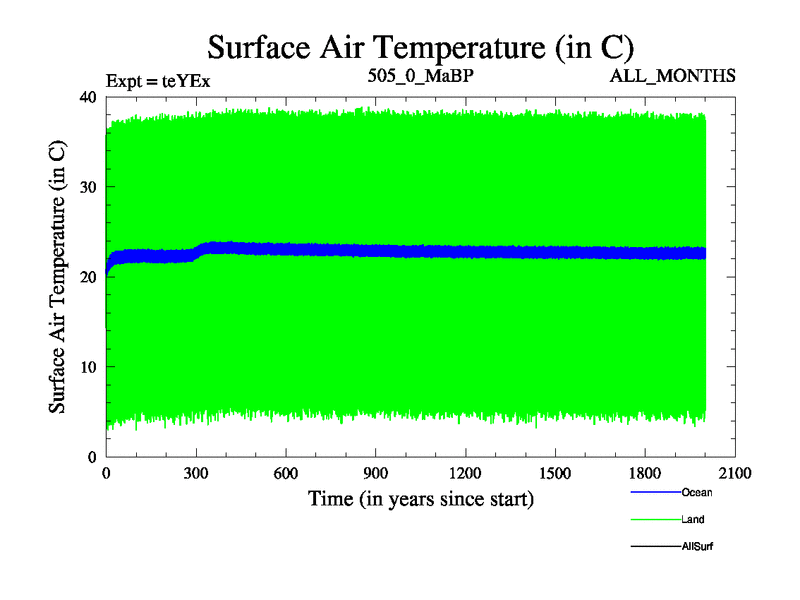 Surface Air Temperature (in C)

Expt = teYEx
505_0_MaBP
ALL_MONTHS

Surface Air Temperature (in C)

40
30
20
10
0

0
300
600
900
1200
1500
1800
2100

Time (in years since start)

Ocean
Land
AllSurf